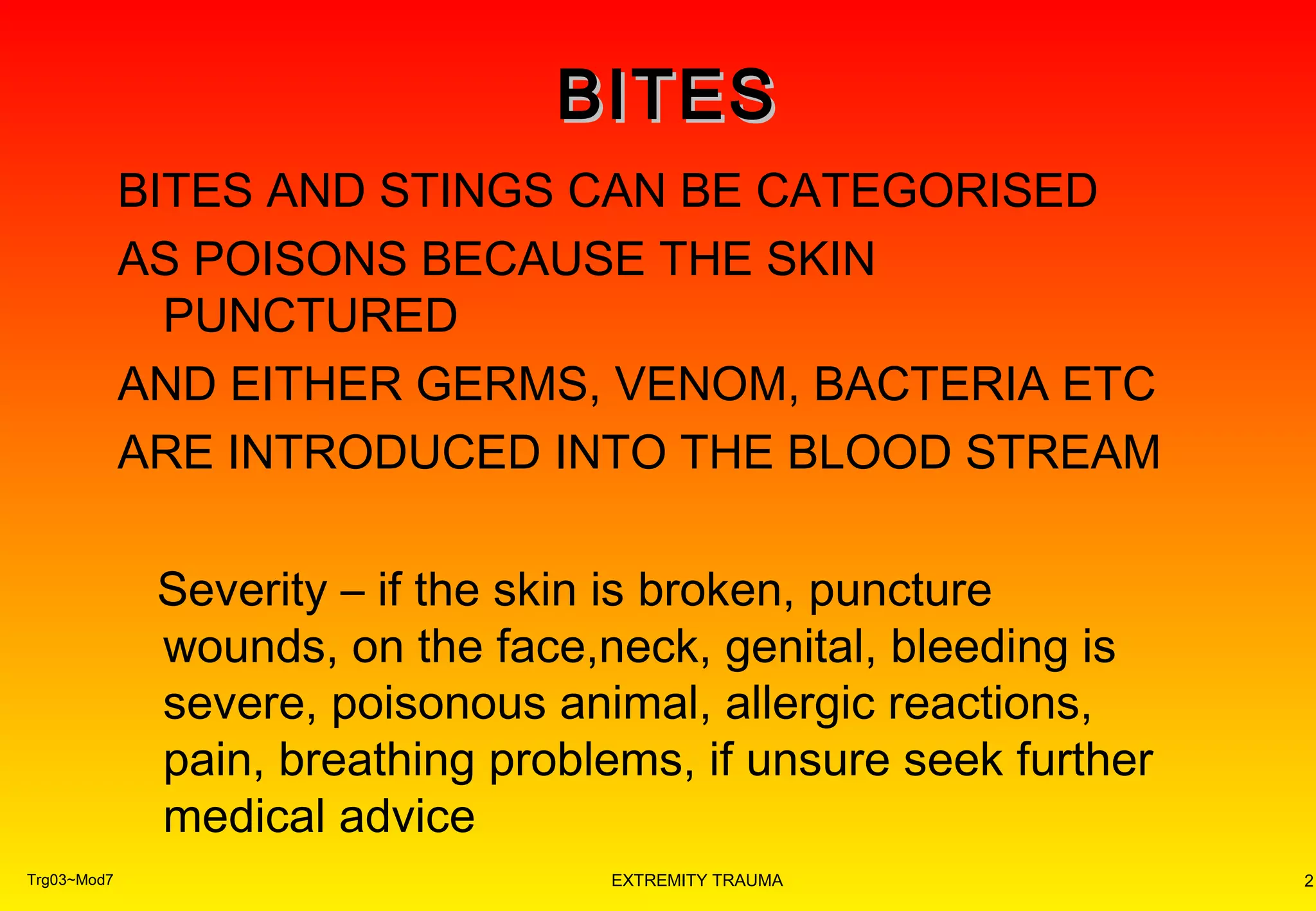 BITES

BITES AND STINGS CAN BE CATEGORISED

AS POISONS BECAUSE THE SKIN PUNCTURED

AND EITHER GERMS, VENOM, BACTERIA ETC

ARE INTRODUCED INTO THE BLOOD STREAM

Severity – if the skin is broken, puncture wounds, on the face,neck, genital, bleeding is severe, poisonous animal, allergic reactions, pain, breathing problems, if unsure seek further medical advice

Trg03~Mod7

EXTREMITY TRAUMA

2